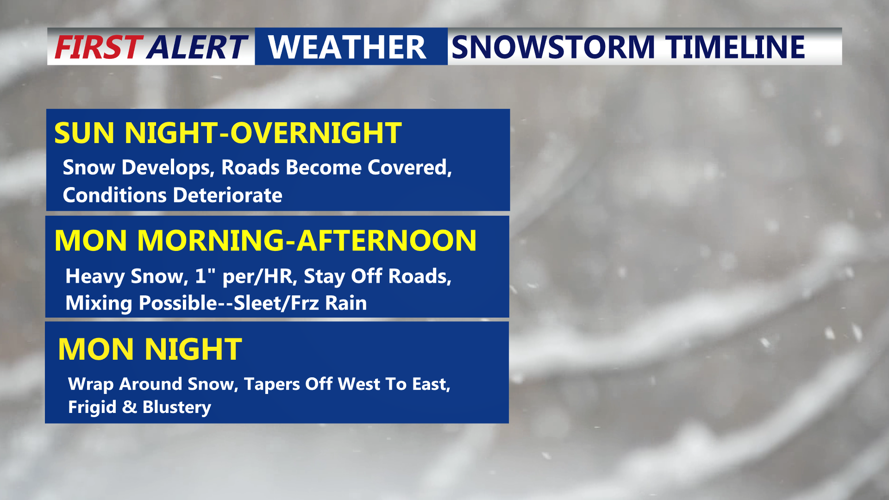 FIRST ALERT WEATHER SNOWSTORM TIMELINE

SUN NIGHT-OVERNIGHT

Snow Develops, Roads Become Covered, Conditions Deteriorate

MON MORNING-AFTERNOON

Heavy Snow, 1" per/HR, Stay Off Roads, Mixing Possible--Sleet/Frz Rain

MON NIGHT

Wrap Around Snow, Tapers Off West To East, Frigid & Blustery